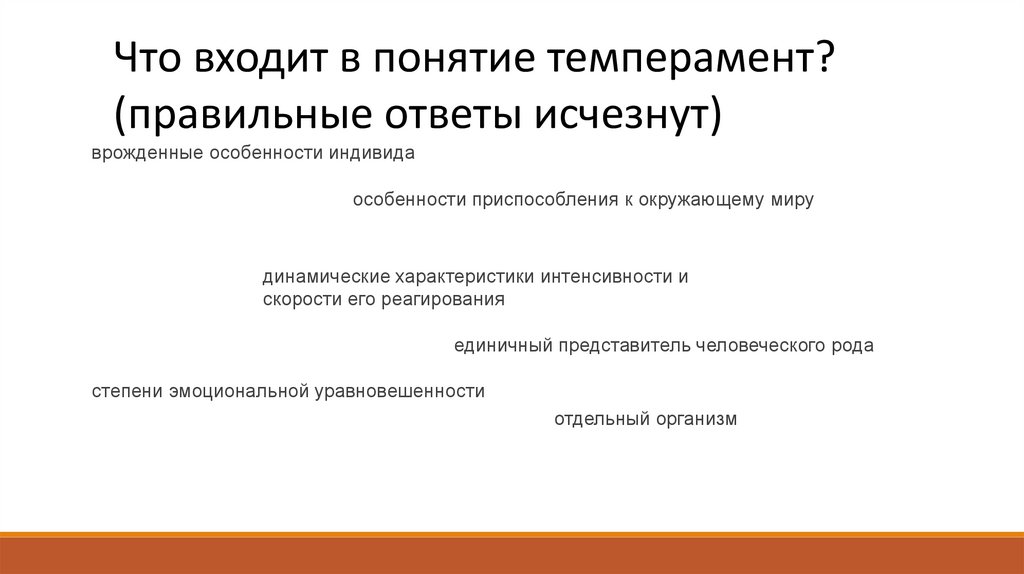 Что входит в понятие темперамент? (правильные ответы исчезнут)

врожденные особенности индивида

особенности приспособления к окружающему миру

динамические характеристики интенсивности и скорости его реагирования

единичный представитель человеческого рода

степени эмоциональной уравновешенности

отдельный организм